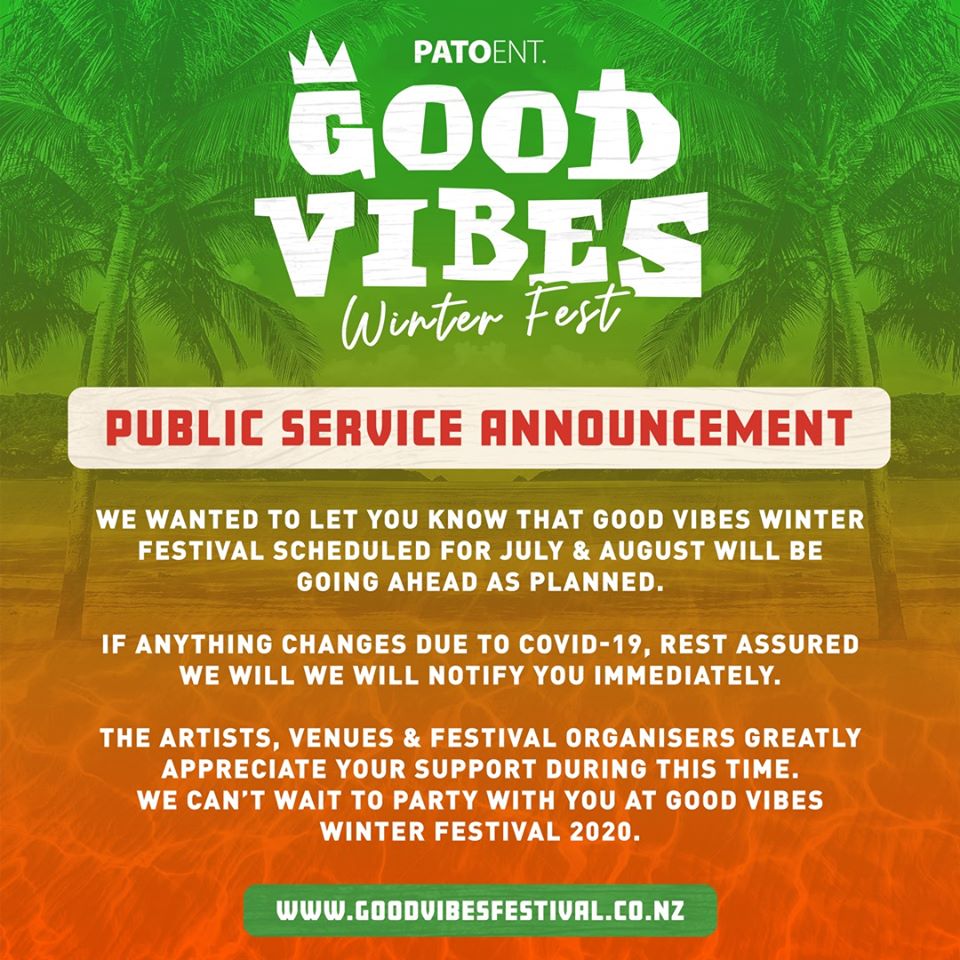 PATOENT.

GOOD VIBES

Winter Fest

PUBLIC SERVICE ANNOUNCEMENT

WE WANTED TO LET YOU KNOW THAT GOOD VIBES WINTER FESTIVAL SCHEDULED FOR JULY & AUGUST WILL BE GOING AHEAD AS PLANNED.

IF ANYTHING CHANGES DUE TO COVID-19, REST ASSURED WE WILL WE WILL NOTIFY YOU IMMEDIATELY.

THE ARTISTS, VENUES & FESTIVAL ORGANISERS GREATLY APPRECIATE YOUR SUPPORT DURING THIS TIME. WE CAN'T WAIT TO PARTY WITH YOU AT GOOD VIBES WINTER FESTIVAL 2020.

WWW.GOODVIBESFESTIVAL.CO.NZ